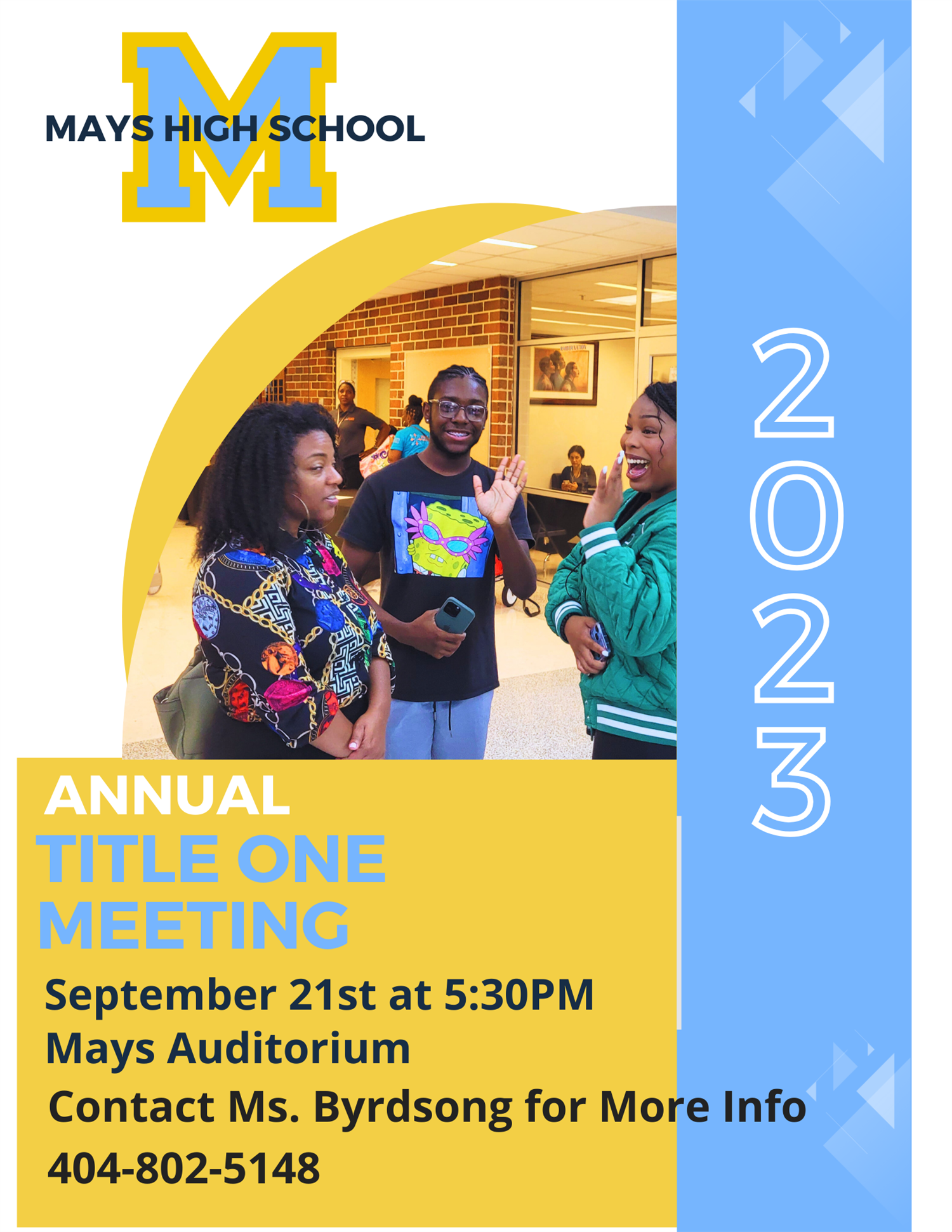 M
MAYS HIGH SCHOOL

2023

ANNUAL
TITLE ONE MEETING

September 21st at 5:30PM
Mays Auditorium
Contact Ms. Byrdsong for More Info
404-802-5148